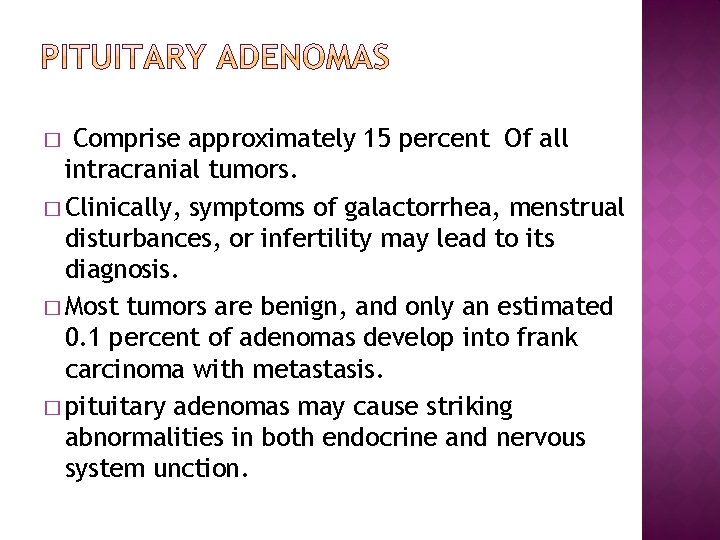 PITUITARY ADENOMAS

□ Comprise approximately 15 percent  Of all intracranial tumors.

□ Clinically, symptoms of galactorrhea, menstrual disturbances, or infertility may lead to its diagnosis.

□ Most tumors are benign, and only an estimated 0.1 percent of adenomas develop into frank carcinoma with metastasis.

□ pituitary adenomas may cause striking abnormalities in both endocrine and nervous system unction.